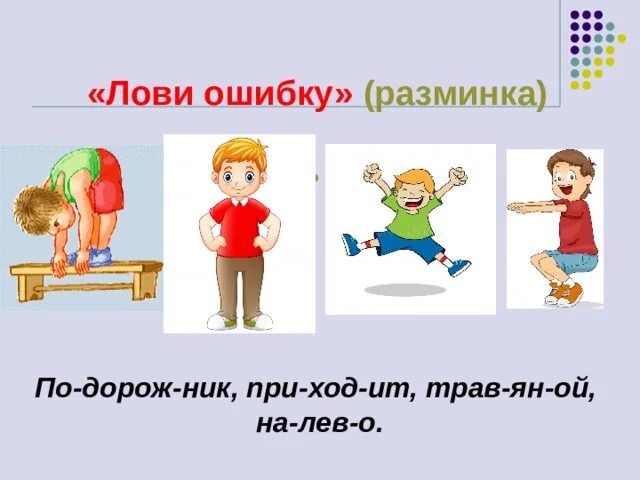 «Лови ошибку» (разминка)

По-дорож-ник, при-ход-ит, трав-ян-ой, на-лев-о.